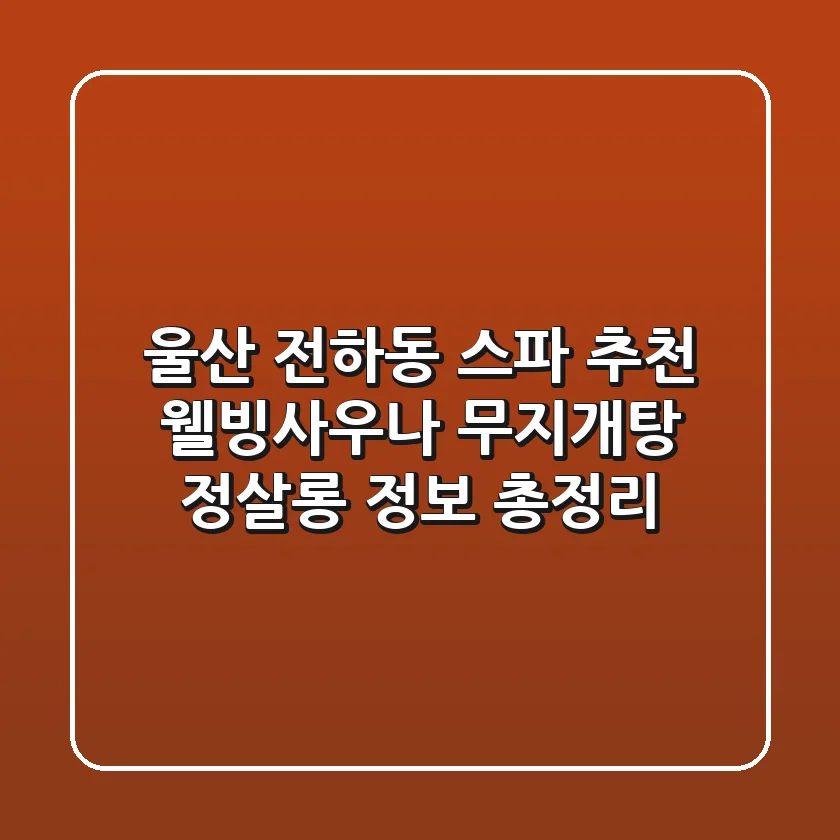 울산 전하동 스파 추천 웰빙사우나 무지개탕 정살롱 정보 총정리